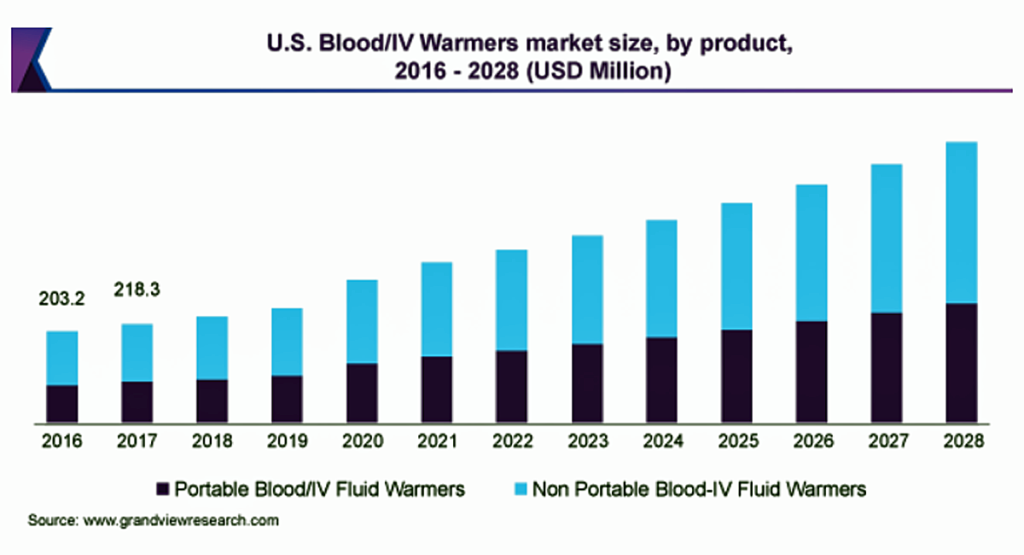 U.S. Blood/IV Warmers market size, by product, 2016 - 2028 (USD Million)

203.2
218.3

2016
2017
2018
2019
2020
2021
2022
2023
2024
2025
2026
2027
2028

Portable Blood/IV Fluid Warmers
Non Portable Blood-IV Fluid Warmers

Source: www.grandviewresearch.com